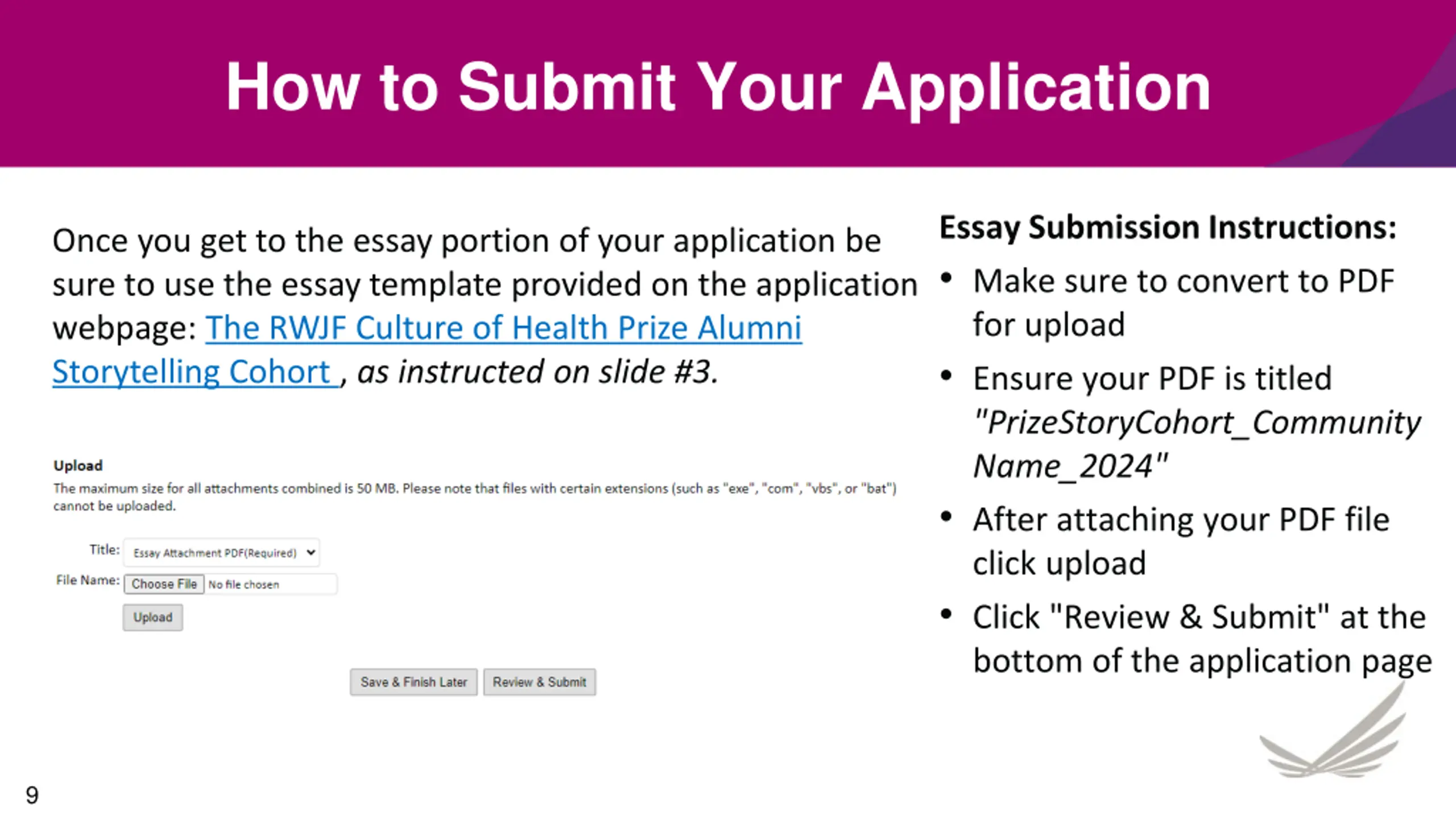 How to Submit Your Application

Once you get to the essay portion of your application be sure to use the essay template provided on the application webpage: The RWJF Culture of Health Prize Alumni Storytelling Cohort , as instructed on slide #3.

Upload
The maximum size for all attachments combined is 50 MB. Please note that files with certain extensions (such as "exe", "com", "vbs", or "bat") cannot be uploaded.

Title: Essay Attachment PDF(Required)
File Name: Choose File No file chosen
Upload

Save & Finish Later Review & Submit

Essay Submission Instructions:
• Make sure to convert to PDF for upload
• Ensure your PDF is titled "PrizeStoryCohort_Community Name_2024"
• After attaching your PDF file click upload
• Click "Review & Submit" at the bottom of the application page

9